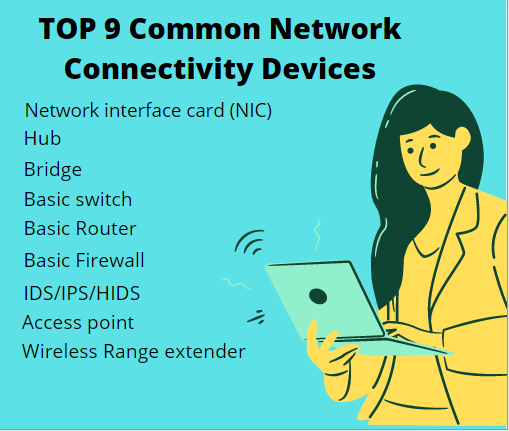 TOP 9 Common Network Connectivity Devices

Network interface card (NIC)
Hub
Bridge
Basic switch
Basic Router
Basic Firewall
IDS/IPS/HIDS
Access point
Wireless Range extender